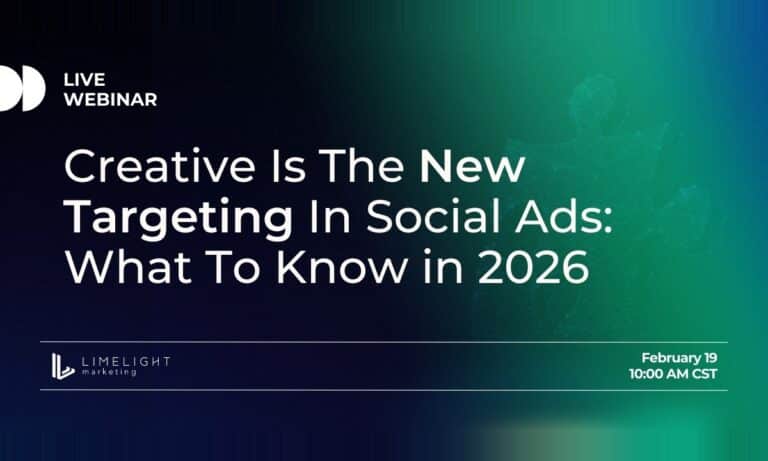 LIVE
WEBINAR

Creative Is The New Targeting In Social Ads: What To Know in 2026

LIMELIGHT
marketing

February 19
10:00 AM CST